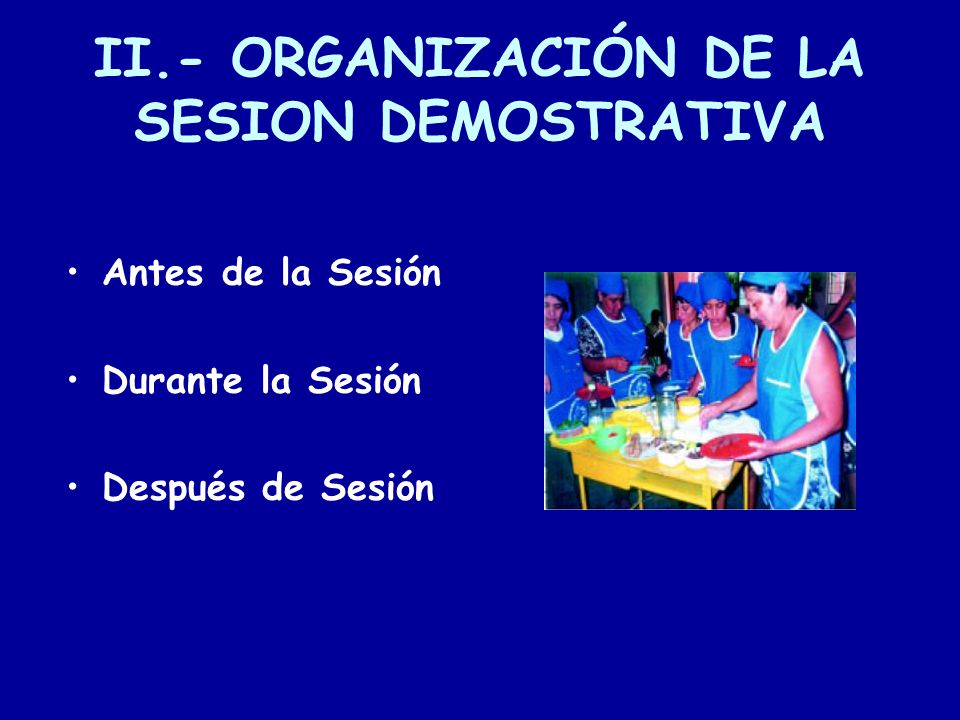 II.- ORGANIZACIÓN DE LA SESION DEMOSTRATIVA

• Antes de la Sesión

• Durante la Sesión

• Después de Sesión